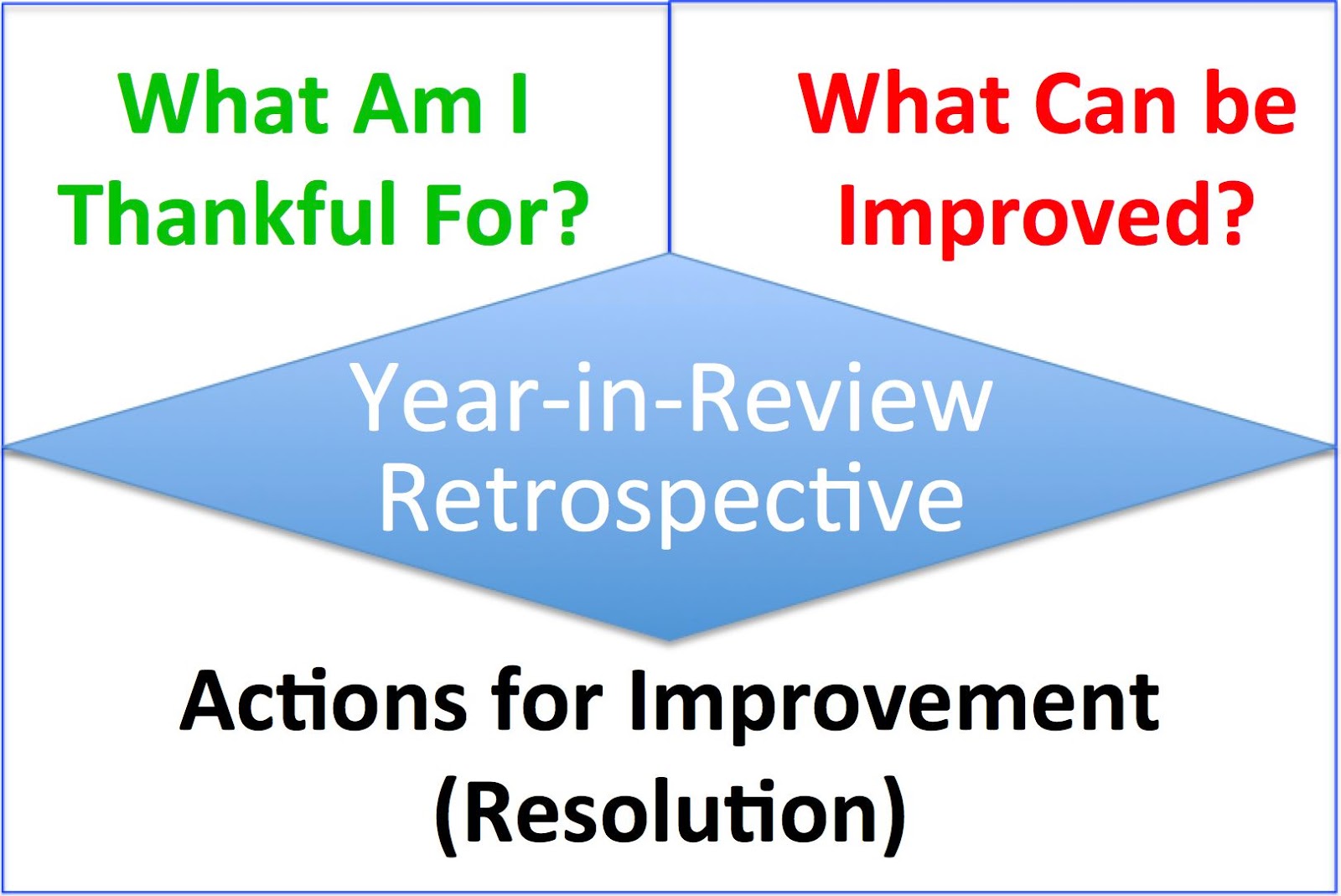 What Am I Thankful For?

What Can be Improved?

Year-in-Review Retrospective

Actions for Improvement (Resolution)